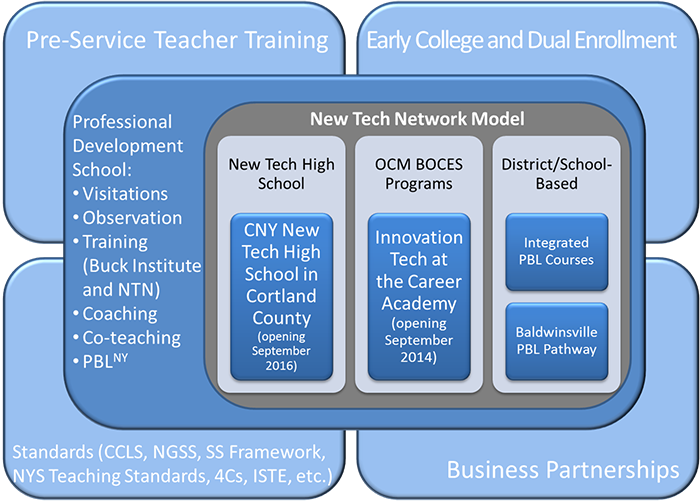 Pre-Service Teacher Training

Early College and Dual Enrollment

Professional Development School:
• Visitations
• Observation
• Training (Buck Institute and NTN)
• Coaching
• Co-teaching
• PBL$^{NY}$

New Tech Network Model

New Tech High School

CNY New Tech High School in Cortland County (opening September 2016)

OCM BOCES Programs

Innovation Tech at the Career Academy (opening September 2014)

District/School-Based

Integrated PBL Courses

Baldwinsville PBL Pathway

Standards (CCLS, NGSS, SS Framework, NYS Teaching Standards, 4Cs, ISTE, etc.)

Business Partnerships